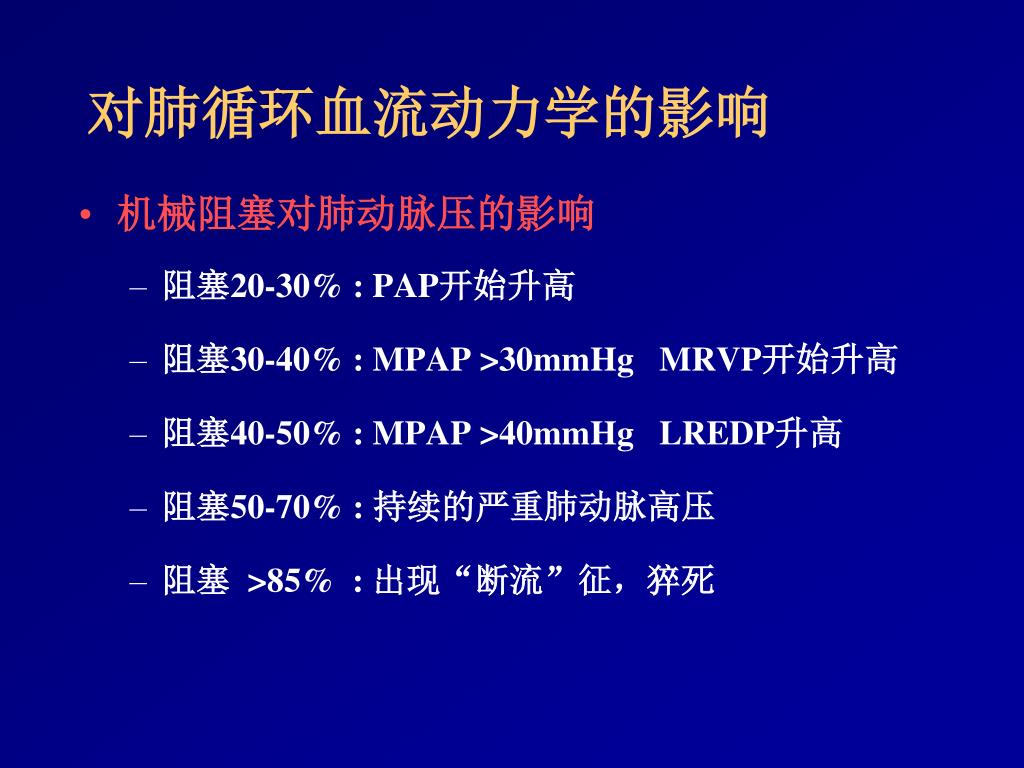 对肺循环血流动力学的影响

• 机械阻塞对肺动脉压的影响

– 阻塞20-30％ : PAP开始升高

– 阻塞30-40％ : MPAP >30mmHg MRVP开始升高

– 阻塞40-50％ : MPAP >40mmHg LREDP升高

– 阻塞50-70％ : 持续的严重肺动脉高压

– 阻塞 >85％ : 出现“断流”征，猝死